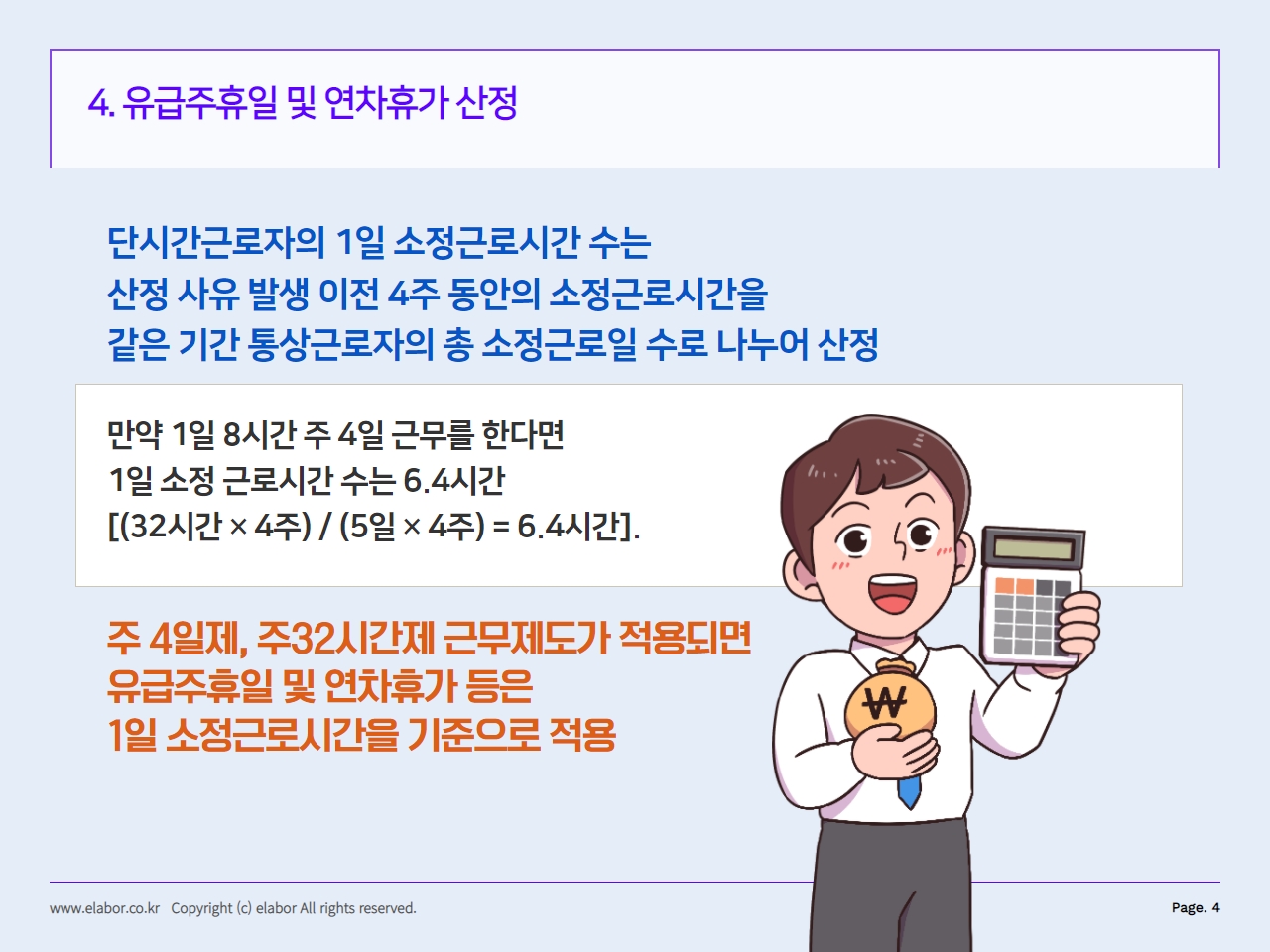 4. 유급주휴일 및 연차휴가 산정

단시간근로자의 1일 소정근로시간 수는
산정 사유 발생 이전 4주 동안의 소정근로시간을
같은 기간 통상근로자의 총 소정근로일 수로 나누어 산정

만약 1일 8시간 주 4일 근무를 한다면
1일 소정 근로시간 수는 6.4시간
[(32시간 × 4주) / (5일 × 4주) = 6.4시간].

주 4일제, 주32시간제 근무제도가 적용되면
유급주휴일 및 연차휴가 등은
1일 소정근로시간을 기준으로 적용

₩

www.elabor.co.kr Copyright (c) elabor All rights reserved.

Page. 4